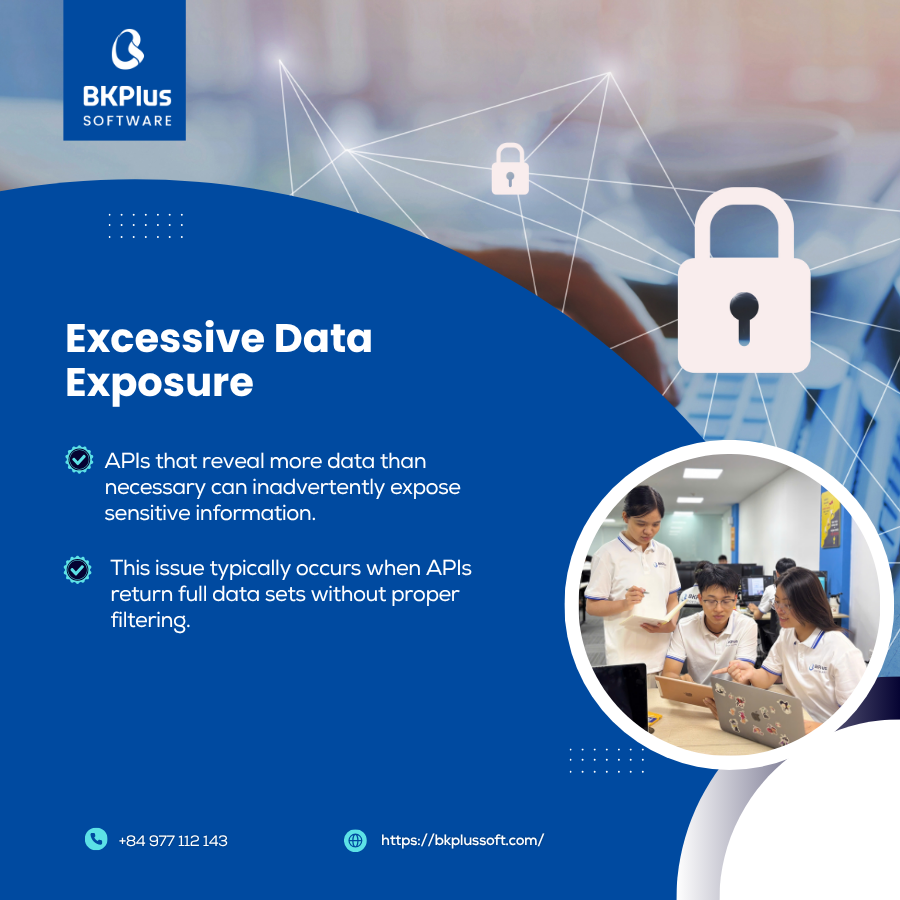 BKPlus
SOFTWARE

Excessive Data Exposure

APIs that reveal more data than necessary can inadvertently expose sensitive information.

This issue typically occurs when APIs return full data sets without proper filtering.

+84 977 112 143

https://bkplussoft.com/